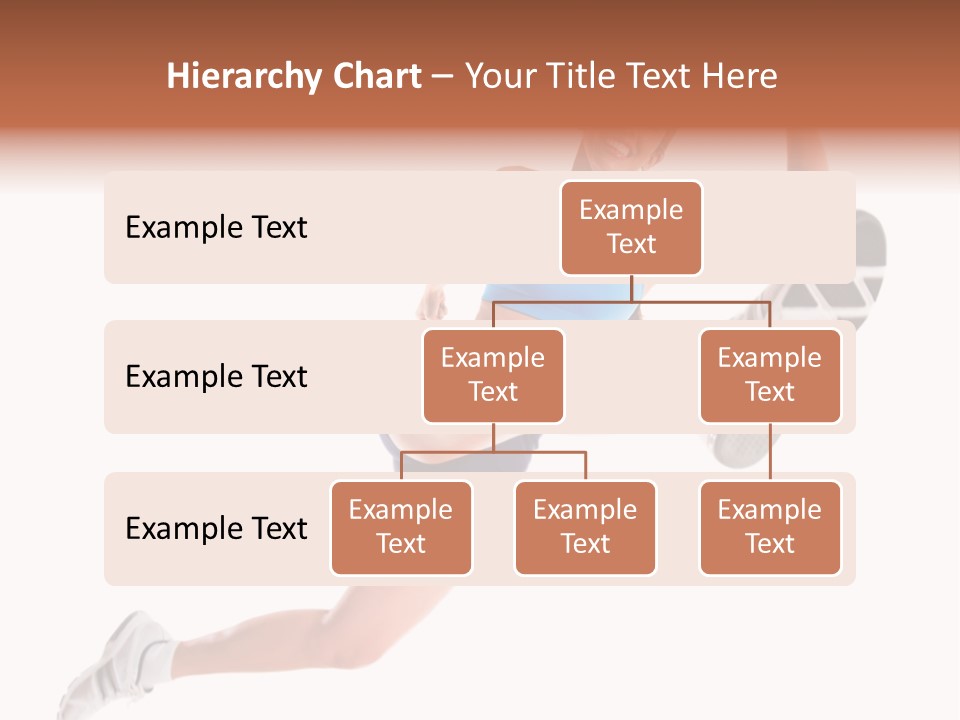 Hierarchy Chart – Your Title Text Here

Example Text

Example Text

Example Text

Example Text

Example Text

Example Text

Example Text

Example Text

Example Text